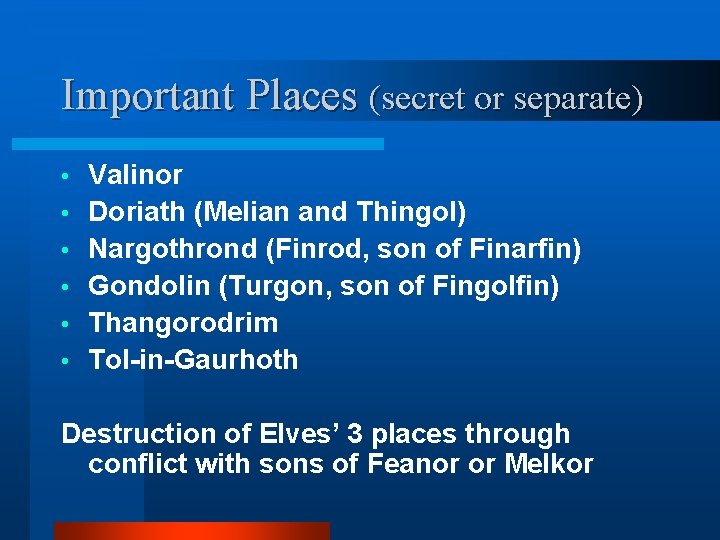 Important Places (secret or separate)

• Valinor
• Doriath (Melian and Thingol)
• Nargothrond (Finrod, son of Finarfin)
• Gondolin (Turgon, son of Fingolfin)
• Thangorodrim
• Tol-in-Gaurhoth

Destruction of Elves' 3 places through conflict with sons of Feanor or Melkor